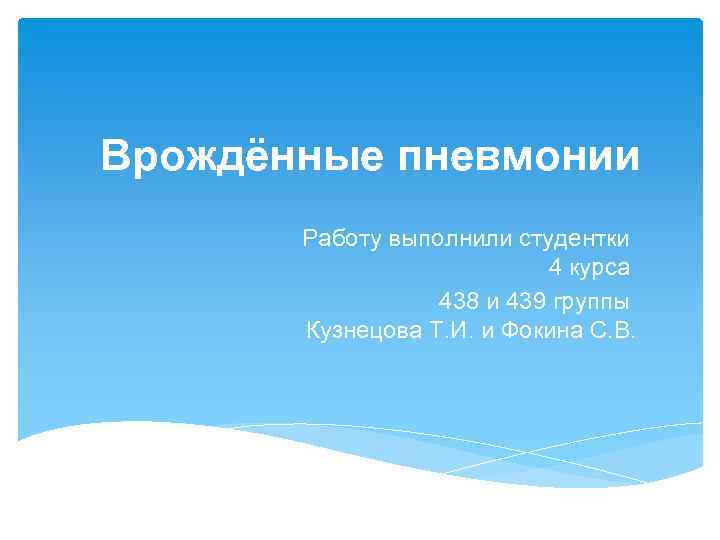 Врождённые пневмонии

Работу выполнили студентки 4 курса

438 и 439 группы
Кузнецова Т.И. и Фокина С.В.